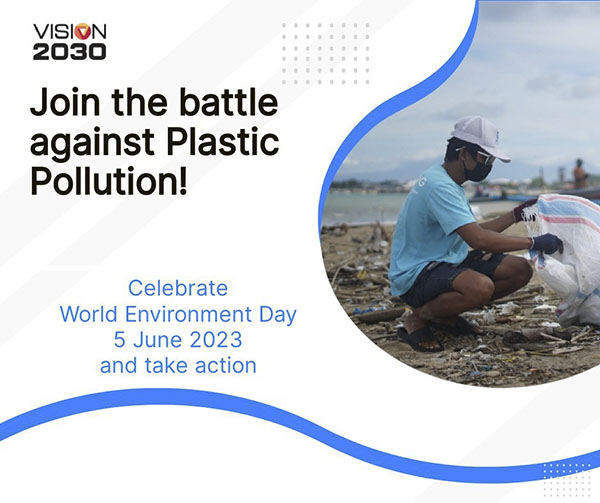 VISION 2030

Join the battle against Plastic Pollution!

Celebrate
World Environment Day
5 June 2023
and take action